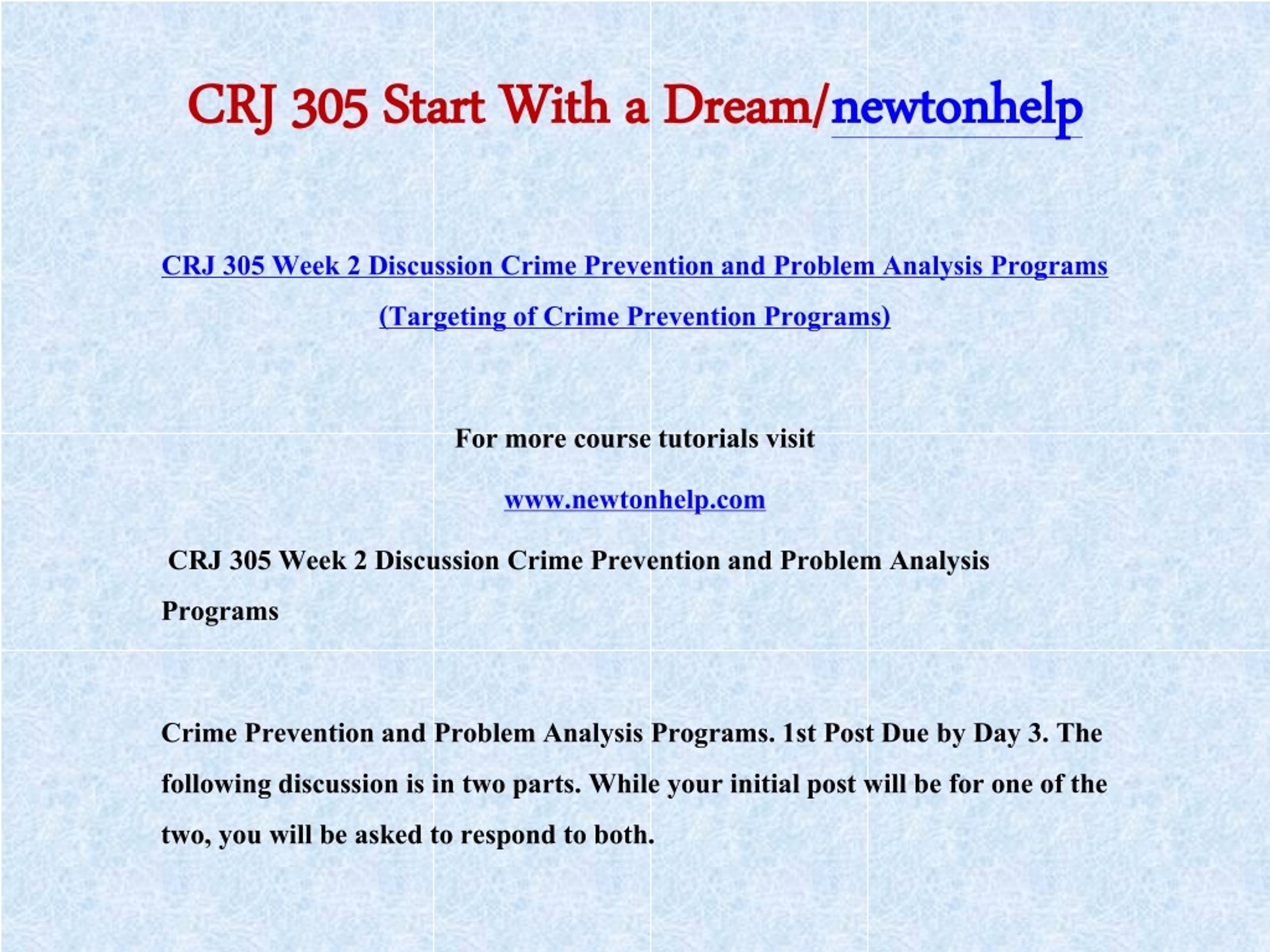 CRJ 305 Start With a Dream/newtonhelp

CRJ 305 Week 2 Discussion Crime Prevention and Problem Analysis Programs (Targeting of Crime Prevention Programs)

For more course tutorials visit

www.newtonhelp.com

CRJ 305 Week 2 Discussion Crime Prevention and Problem Analysis Programs

Crime Prevention and Problem Analysis Programs. 1st Post Due by Day 3. The following discussion is in two parts. While your initial post will be for one of the two, you will be asked to respond to both.